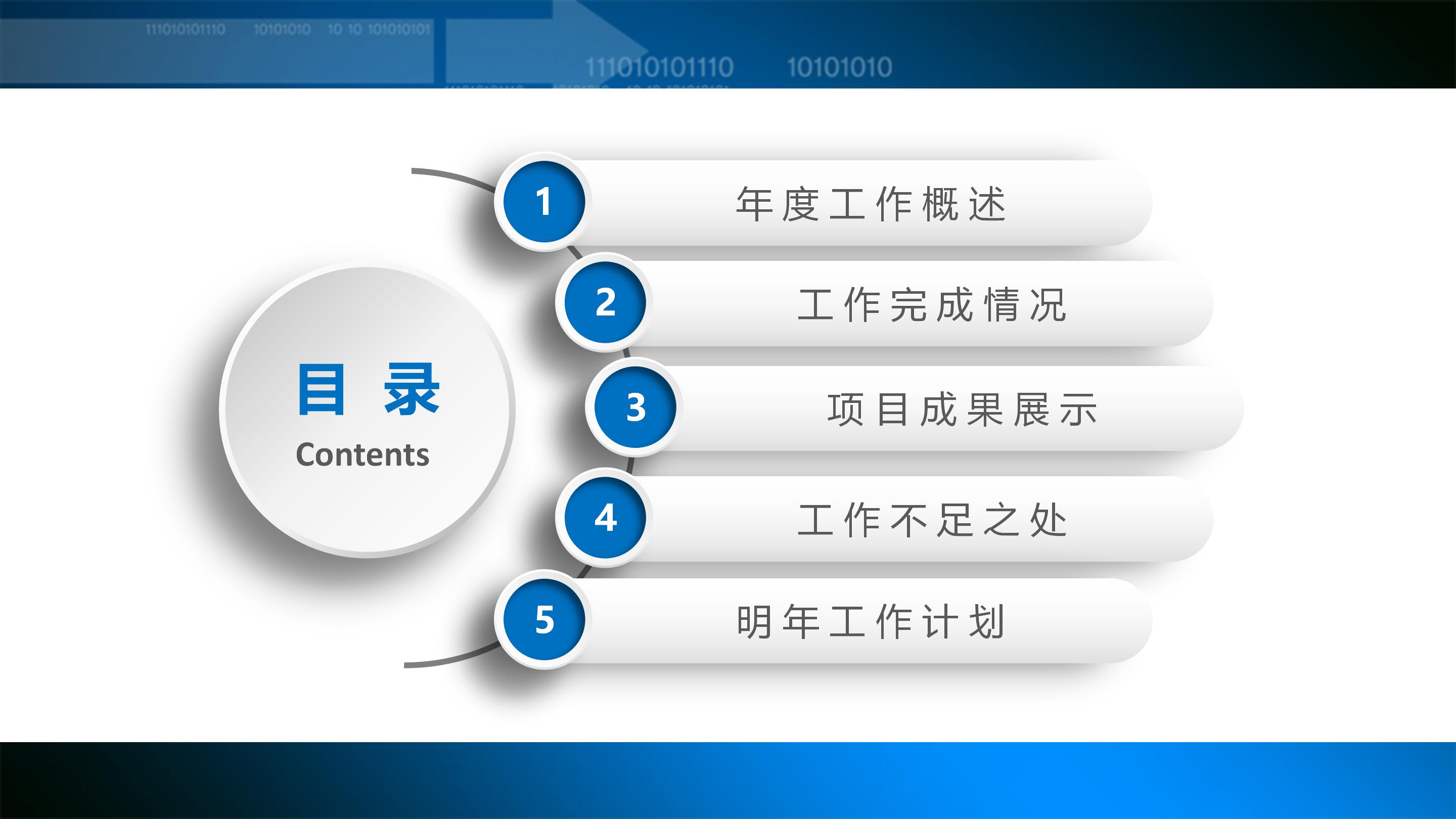 111010101110 10101010 10 10 101010101

111010101110 10101010

目 录
Contents

1 年度工作概述

2 工作完成情况

3 项目成果展示

4 工作不足之处

5 明年工作计划